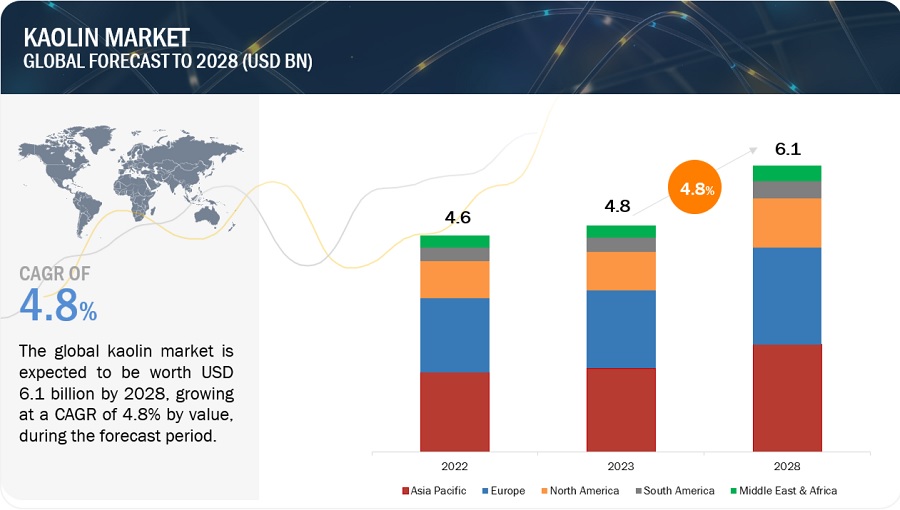 KAOLIN MARKET
GLOBAL FORECAST TO 2028 (USD BN)

CAGR OF
4.8%

The global kaolin market is expected to be worth USD 6.1 billion by 2028, growing at a CAGR of 4.8% by value, during the forecast period.

4.6
4.8
4.8%
6.1

2022
2023
2028

Asia Pacific
Europe
North America
South America
Middle East & Africa